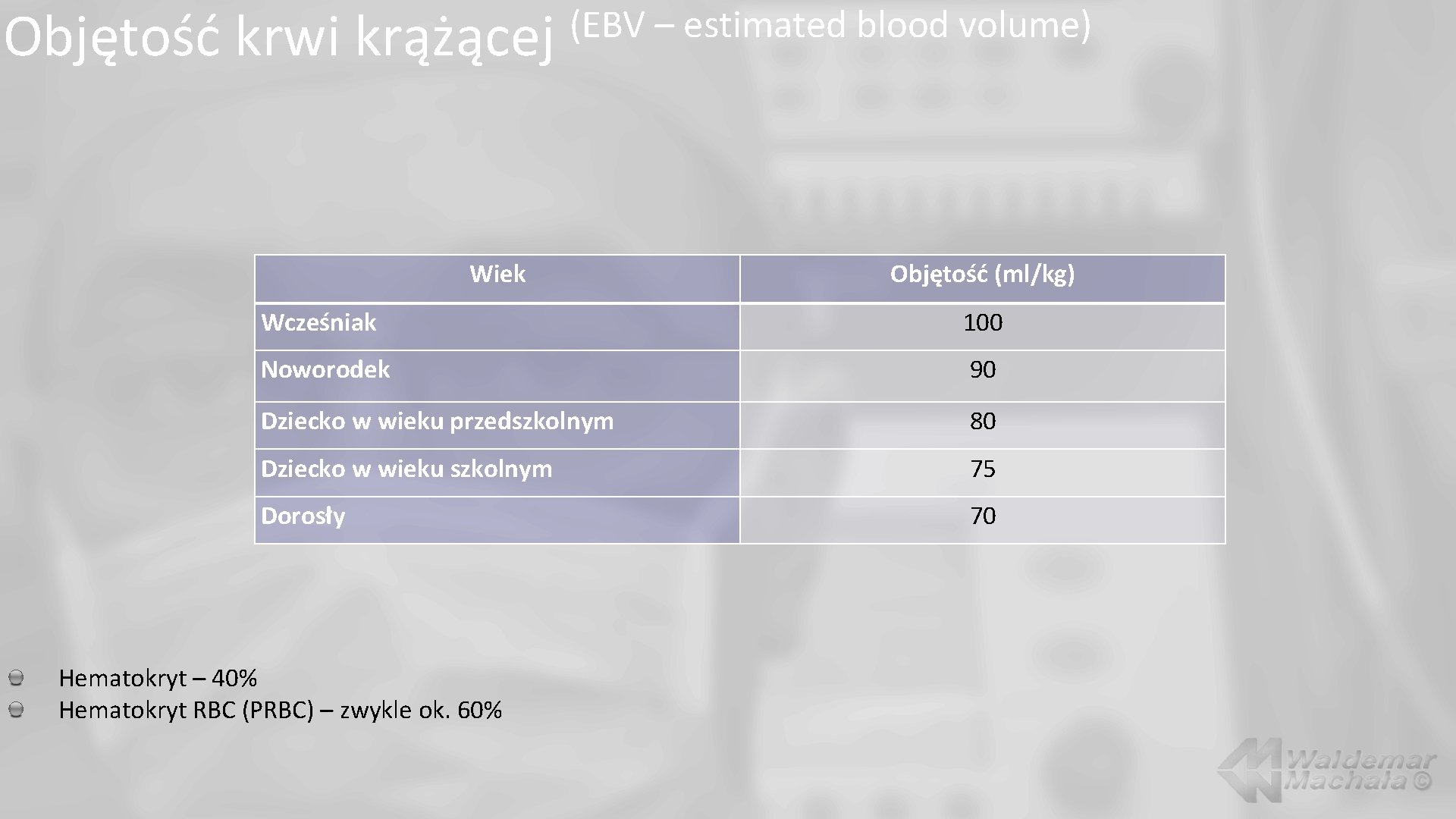 Objętość krwi krążącej (EBV – estimated blood volume)

| Wiek | Objętość (ml/kg) |
|---|---|
| Wcześniak | 100 |
| Noworodek | 90 |
| Dziecko w wieku przedszkolnym | 80 |
| Dziecko w wieku szkolnym | 75 |
| Dorosły | 70 |

Hematokryt – 40%
Hematokryt RBC (PRBC) – zwykle ok. 60%

Waldemar Machała ©